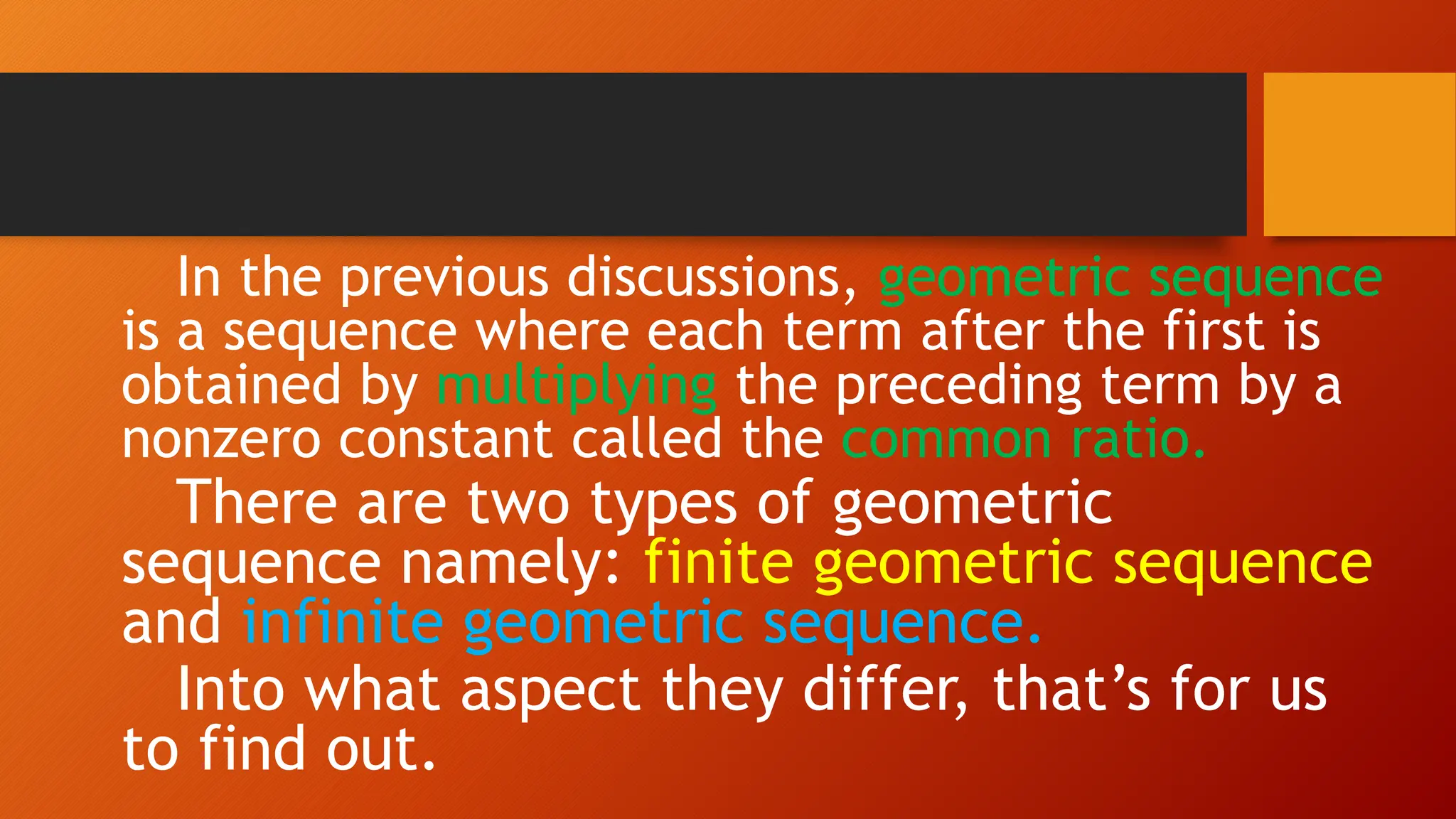 In the previous discussions, geometric sequence is a sequence where each term after the first is obtained by multiplying the preceding term by a nonzero constant called the common ratio.

There are two types of geometric sequence namely: finite geometric sequence and infinite geometric sequence.

Into what aspect they differ, that’s for us to find out.